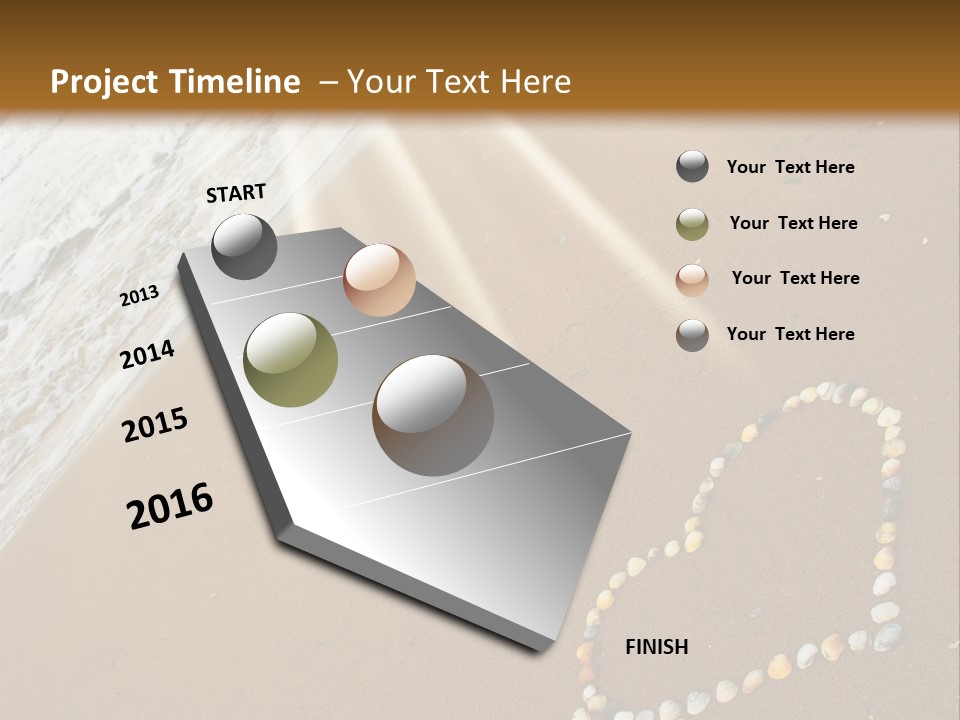 Project Timeline – Your Text Here

START

2013

2014

2015

2016

FINISH

Your Text Here

Your Text Here

Your Text Here

Your Text Here